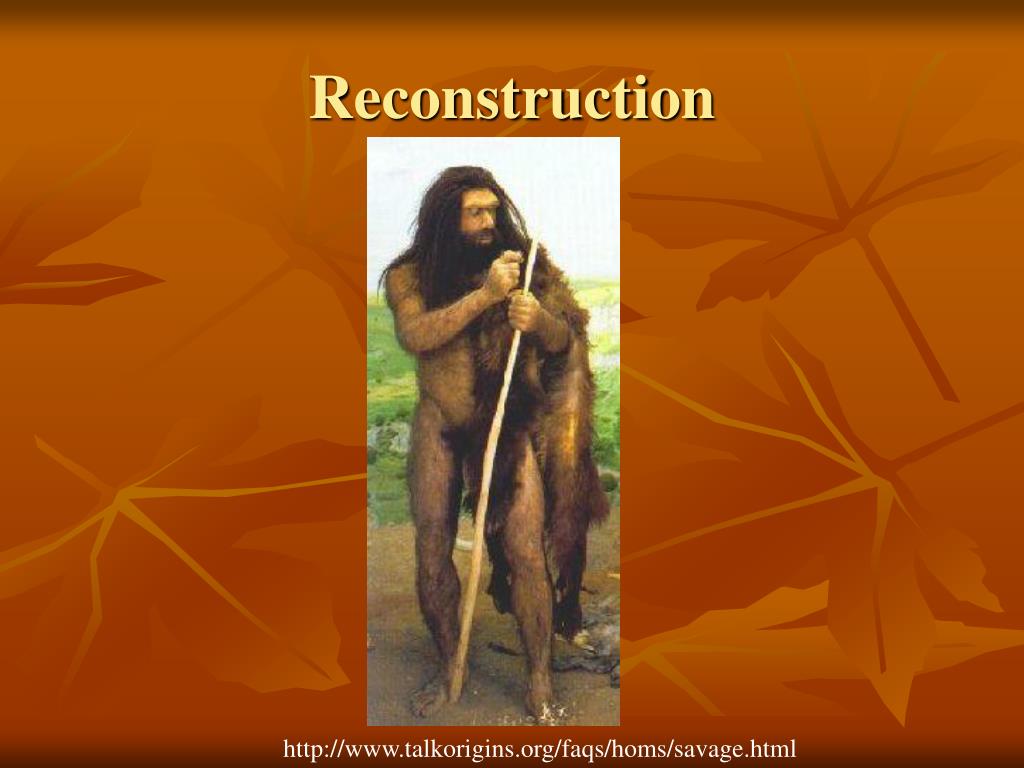 Reconstruction

http://www.talkorigins.org/faqs/homs/savage.html